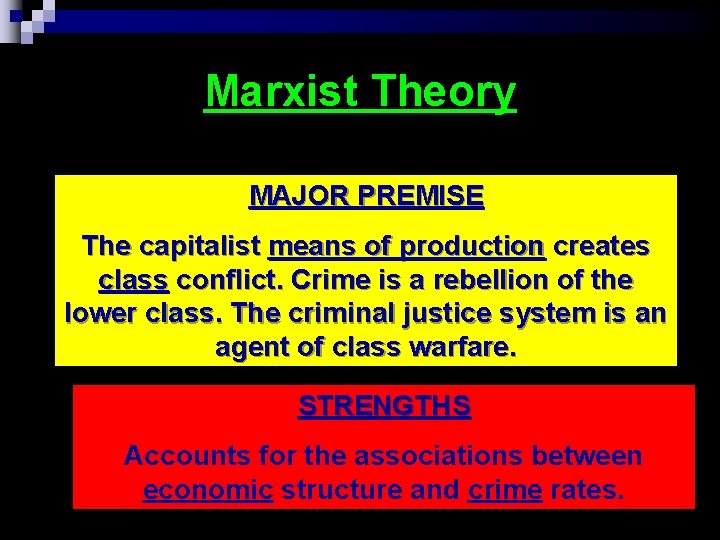 Marxist Theory

MAJOR PREMISE

The capitalist means of production creates class conflict. Crime is a rebellion of the lower class. The criminal justice system is an agent of class warfare.

STRENGTHS

Accounts for the associations between economic structure and crime rates.